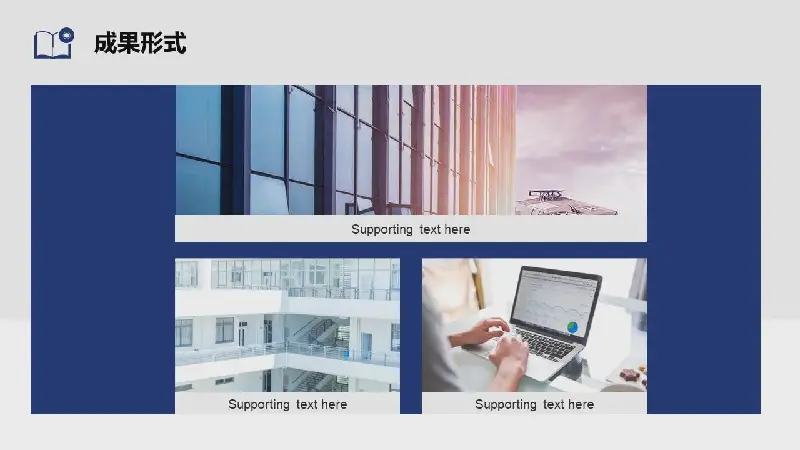 成果形式

Supporting text here

Supporting text here

Supporting text here